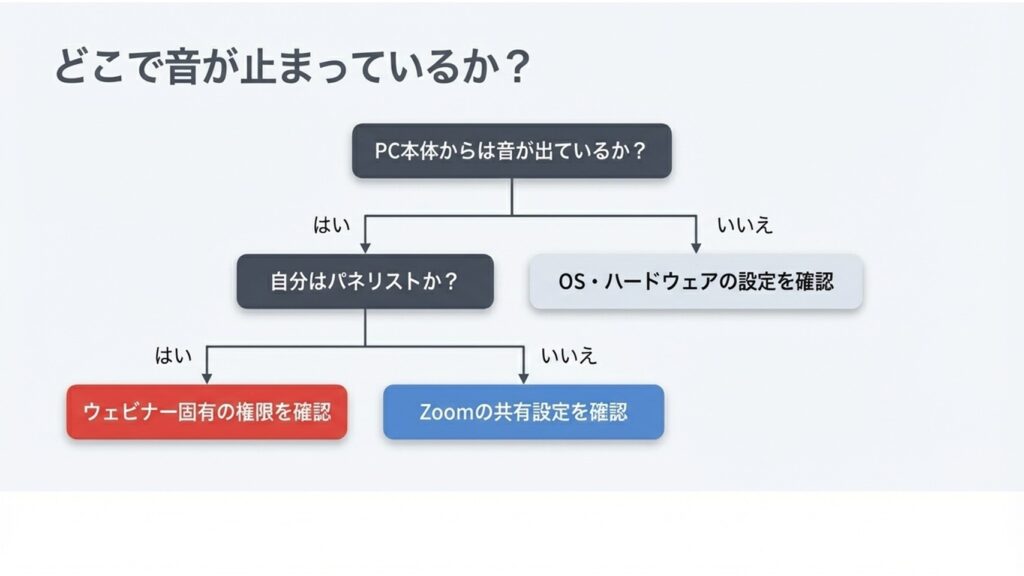 どこで音が止まっているか？

PC本体からは音が出ているか？

はい

いいえ

自分はパネリストか？

OS・ハードウェアの設定を確認

はい

いいえ

ウェビナー固有の権限を確認

Zoomの共有設定を確認